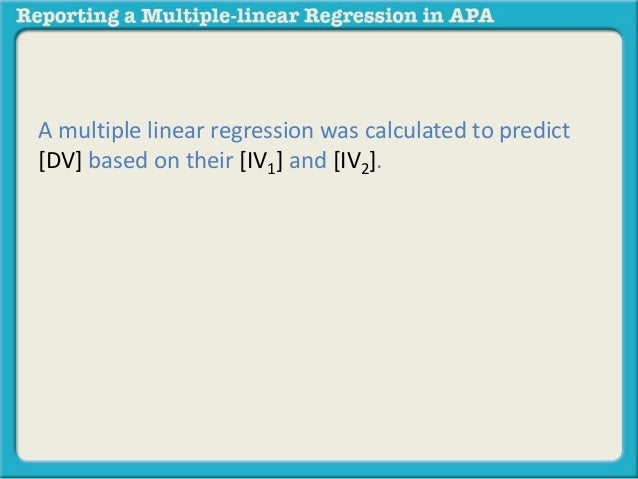 Reporting a Multiple-linear Regression in APA

A multiple linear regression was calculated to predict [DV] based on their [$IV_1$] and [$IV_2$].